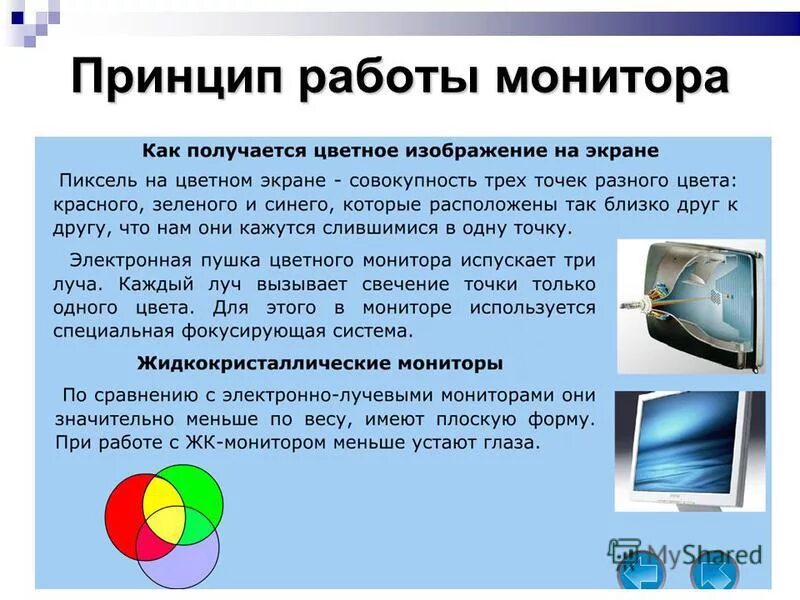 Принцип работы монитора

Как получается цветное изображение на экране

Пиксель на цветном экране - совокупность трех точек разного цвета: красного, зеленого и синего, которые расположены так близко друг к другу, что нам они кажутся слившимися в одну точку.

Электронная пушка цветного монитора испускает три луча. Каждый луч вызывает свечение точки только одного цвета. Для этого в мониторе используется специальная фокусирующая система.

Жидкокристаллические мониторы

По сравнению с электронно-лучевыми мониторами они значительно меньше по весу, имеют плоскую форму. При работе с ЖК-монитором меньше устают глаза.

MyShared